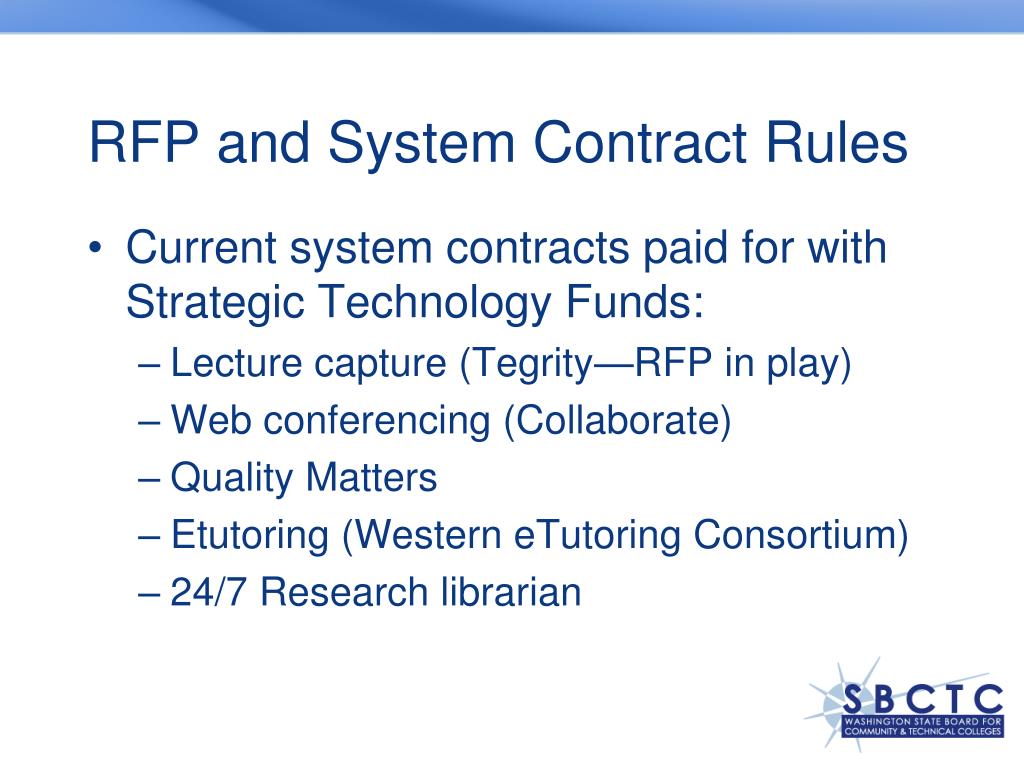 RFP and System Contract Rules

• Current system contracts paid for with Strategic Technology Funds:
– Lecture capture (Tegrity—RFP in play)
– Web conferencing (Collaborate)
– Quality Matters
– Etutoring (Western eTutoring Consortium)
– 24/7 Research librarian

SBCTC
WASHINGTON STATE BOARD FOR COMMUNITY & TECHNICAL COLLEGES